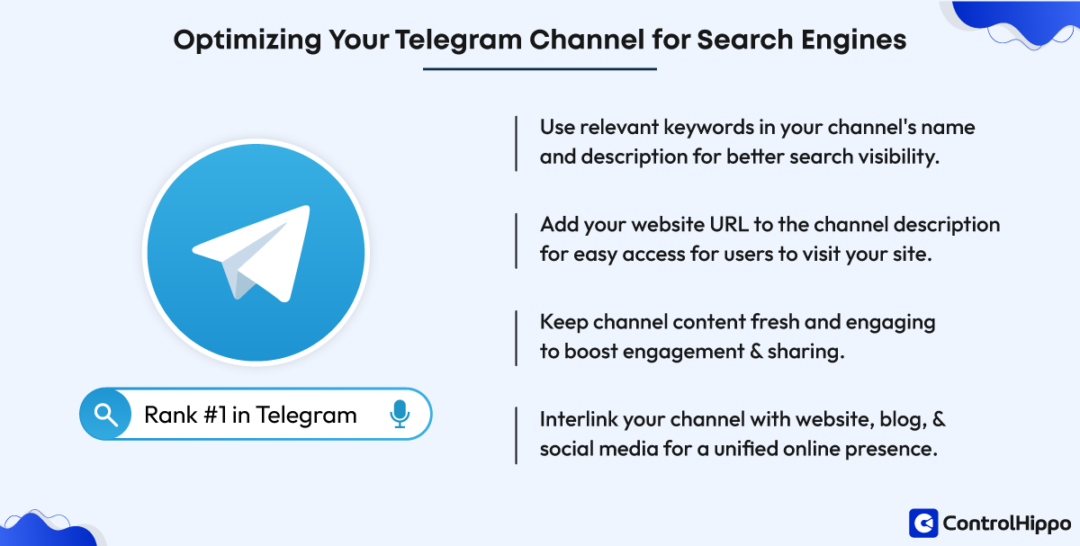 Optimizing Your Telegram Channel for Search Engines

Rank #1 in Telegram

Use relevant keywords in your channel's name and description for better search visibility.

Add your website URL to the channel description for easy access for users to visit your site.

Keep channel content fresh and engaging to boost engagement & sharing.

Interlink your channel with website, blog, & social media for a unified online presence.

ControlHippo